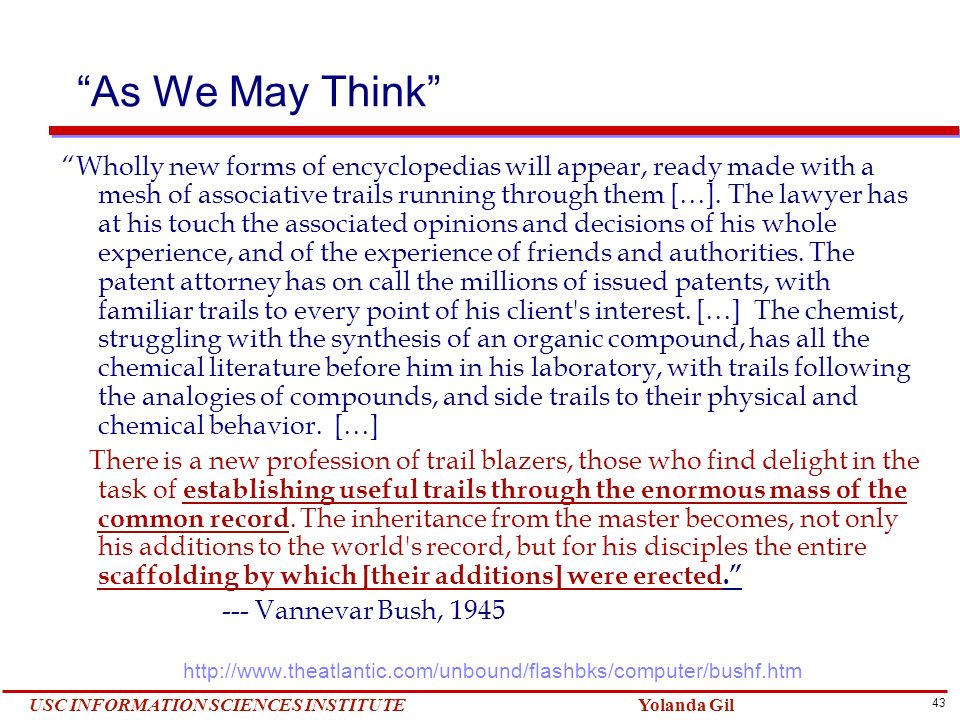 “As We May Think”

“Wholly new forms of encyclopedias will appear, ready made with a mesh of associative trails running through them […]. The lawyer has at his touch the associated opinions and decisions of his whole experience, and of the experience of friends and authorities. The patent attorney has on call the millions of issued patents, with familiar trails to every point of his client's interest. […] The chemist, struggling with the synthesis of an organic compound, has all the chemical literature before him in his laboratory, with trails following the analogies of compounds, and side trails to their physical and chemical behavior. […]

There is a new profession of trail blazers, those who find delight in the task of establishing useful trails through the enormous mass of the common record. The inheritance from the master becomes, not only his additions to the world's record, but for his disciples the entire scaffolding by which [their additions] were erected.”

--- Vannevar Bush, 1945

http://www.theatlantic.com/unbound/flashbks/computer/bushf.htm

USC INFORMATION SCIENCES INSTITUTE

Yolanda Gil

43